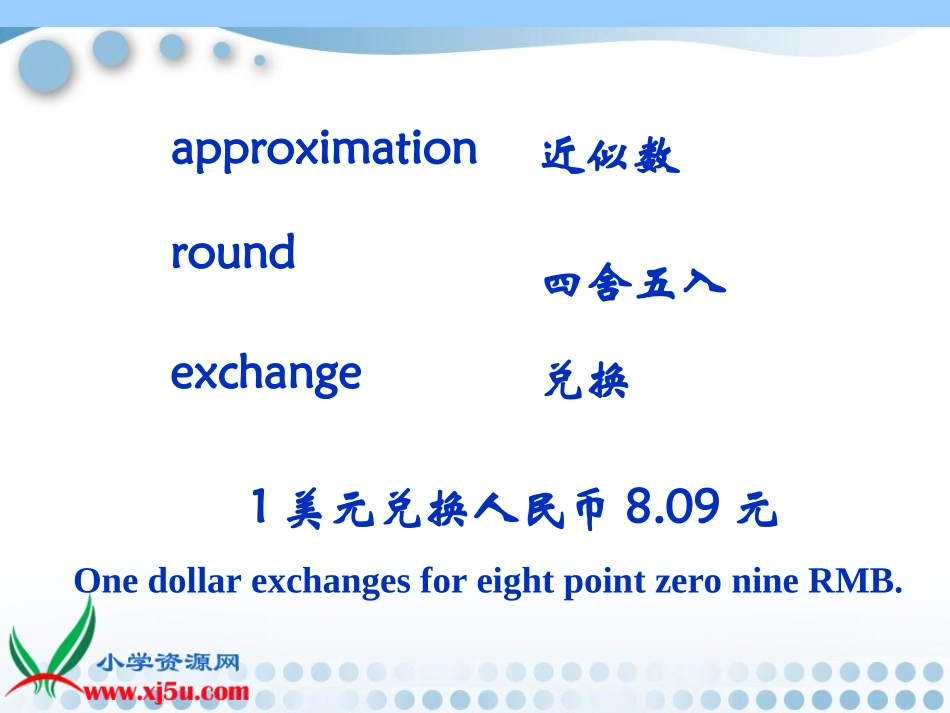 approximation 近似数

round 四舍五入

exchange 兑换

1 美元兑换人民币 8.09 元

One dollar exchanges for eight point zero nine RMB.

小学资源网
www.xj5u.com